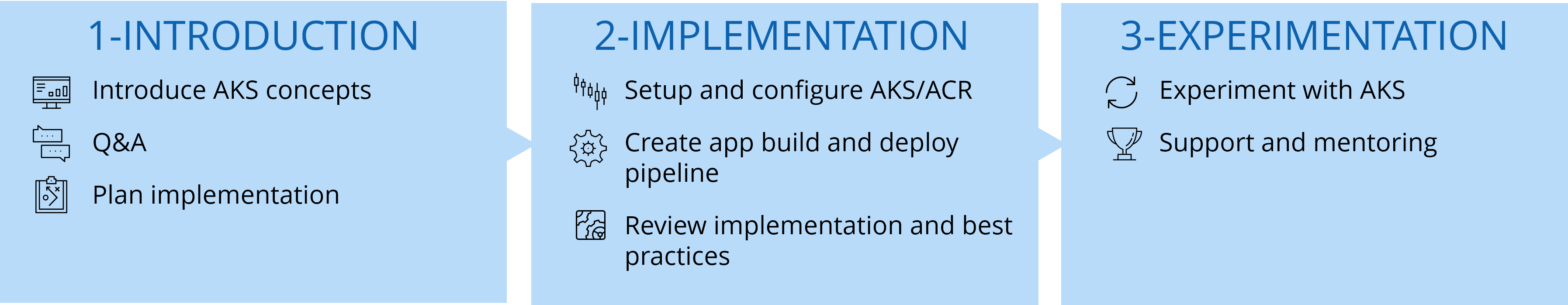 1-INTRODUCTION

Introduce AKS concepts

Q&A

Plan implementation

2-IMPLEMENTATION

Setup and configure AKS/ACR

Create app build and deploy pipeline

Review implementation and best practices

3-EXPERIMENTATION

Experiment with AKS

Support and mentoring